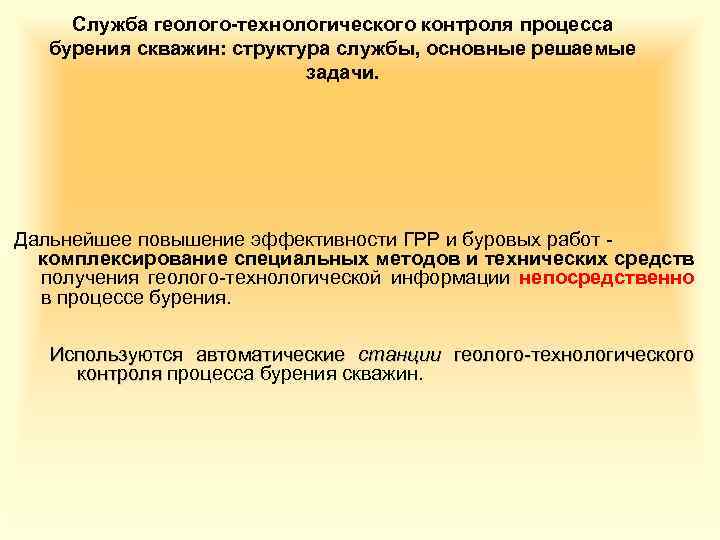 Служба геолого-технологического контроля процесса бурения скважин: структура службы, основные решаемые задачи.

Дальнейшее повышение эффективности ГРР и буровых работ - комплексирование специальных методов и технических средств получения геолого-технологической информации непосредственно в процессе бурения.

Используются автоматические станции геолого-технологического контроля процесса бурения скважин.